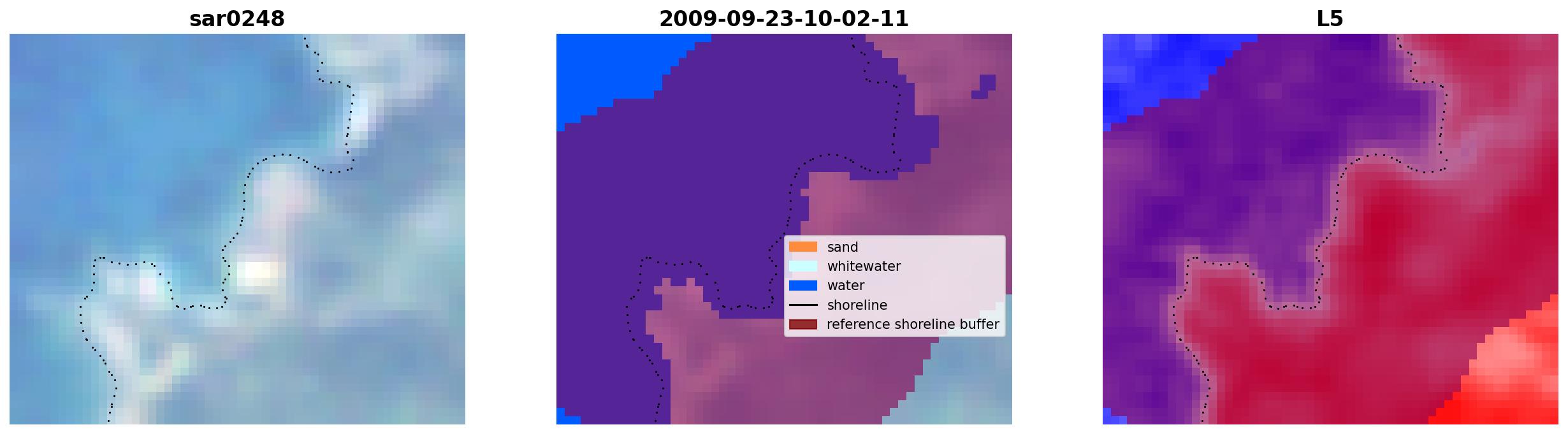 sar0248

2009-09-23-10-02-11

sand
whitewater
water
shoreline
reference shoreline buffer

L5